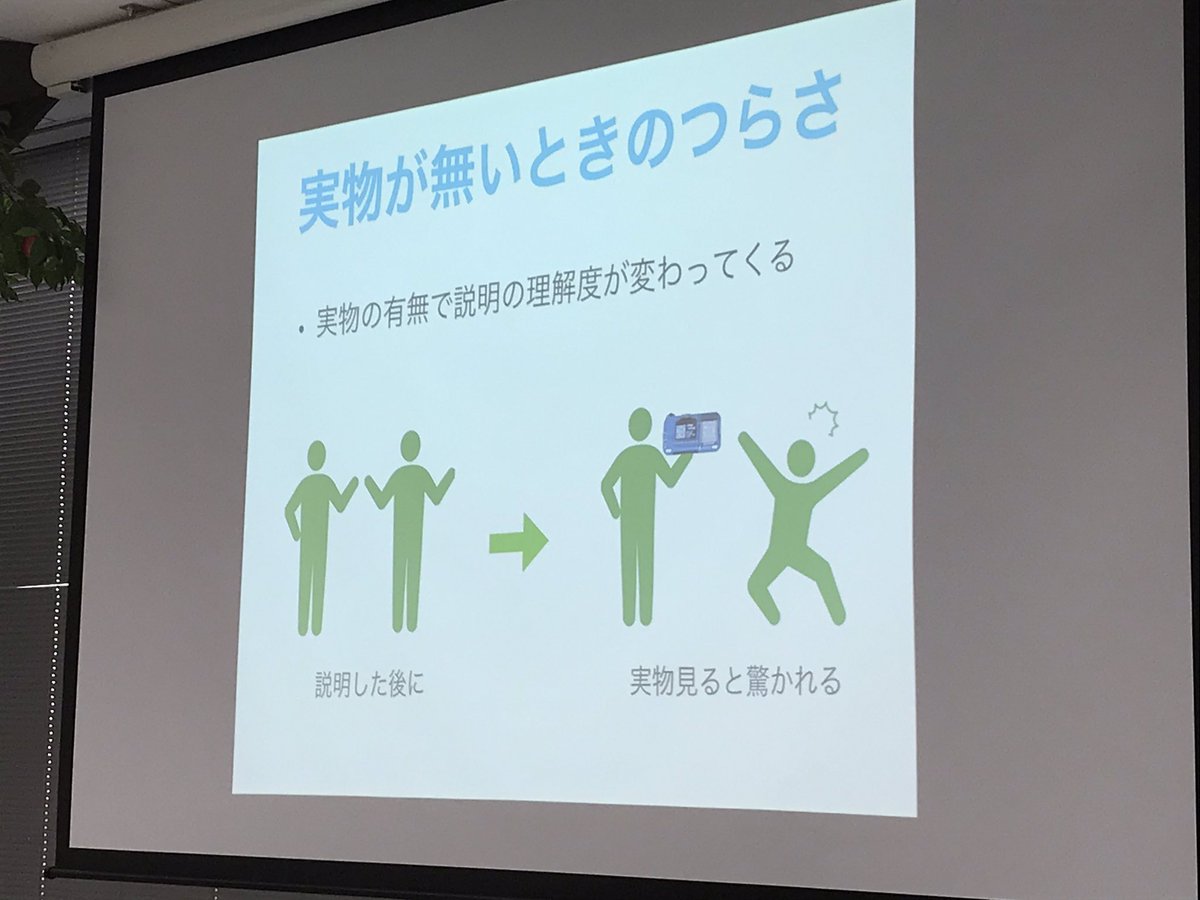 実物が無いときのつらさ

• 実物の有無で説明の理解度が変わってくる

説明した後に

実物見ると驚かれる